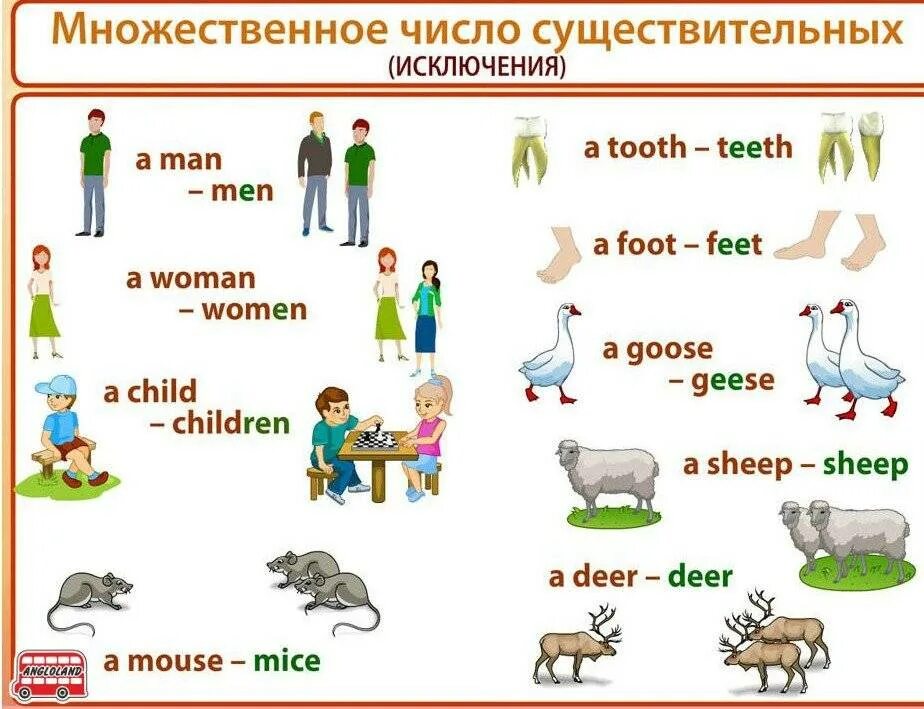 Множественное число существительных
(ИСКЛЮЧЕНИЯ)

a man – men

a woman – women

a child – children

a mouse – mice

a tooth – teeth

a foot – feet

a goose – geese

a sheep – sheep

a deer – deer

ANGLOLAND